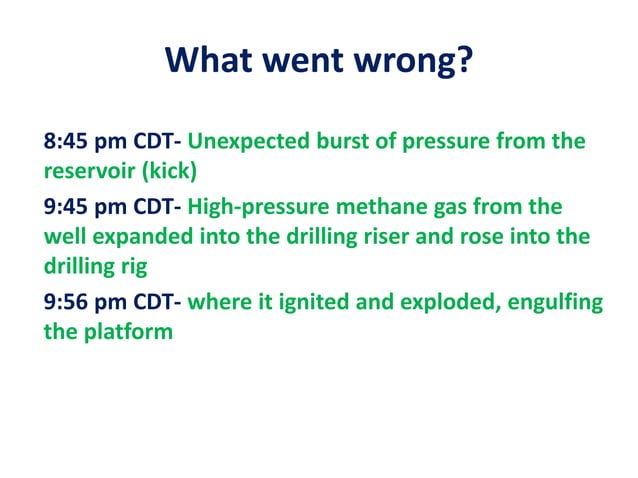 What went wrong?

8:45 pm CDT- Unexpected burst of pressure from the reservoir (kick)

9:45 pm CDT- High-pressure methane gas from the well expanded into the drilling riser and rose into the drilling rig

9:56 pm CDT- where it ignited and exploded, engulfing the platform